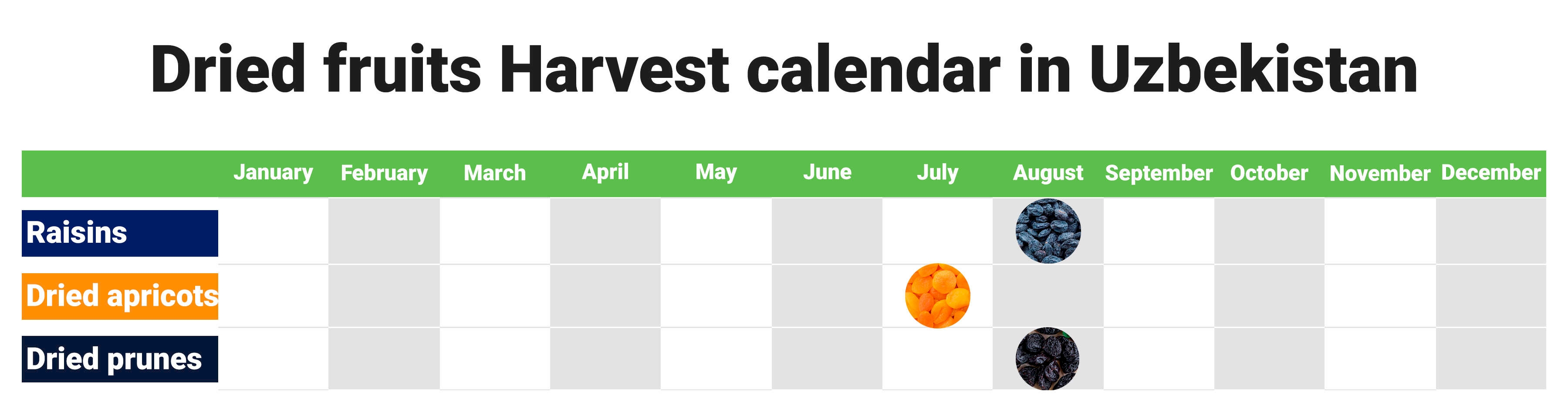 Dried fruits Harvest calendar in Uzbekistan

| | January | February | March | April | May | June | July | August | September | October | November | December |
|---|---|---|---|---|---|---|---|---|---|---|---|---|
| Raisins | | | | | | | | | | | | |
| Dried apricots | | | | | | | | | | | | |
| Dried prunes | | | | | | | | | | | | |